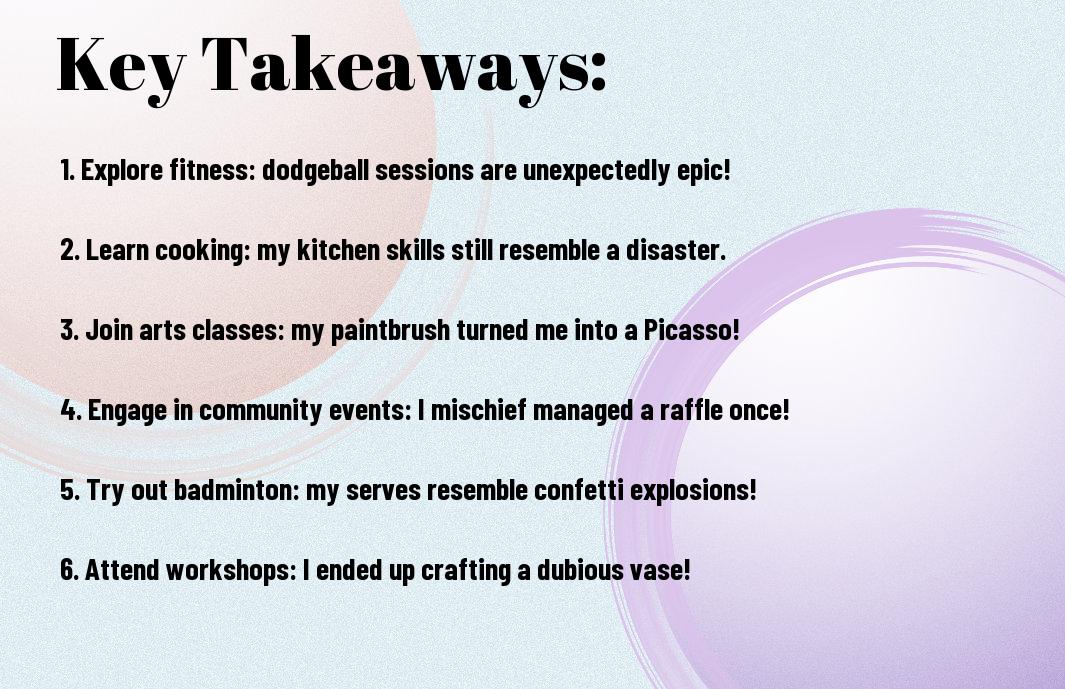 Key Takeaways:

1. Explore fitness: dodgeball sessions are unexpectedly epic!

2. Learn cooking: my kitchen skills still resemble a disaster.

3. Join arts classes: my paintbrush turned me into a Picasso!

4. Engage in community events: I mischief managed a raffle once!

5. Try out badminton: my serves resemble confetti explosions!

6. Attend workshops: I ended up crafting a dubious vase!